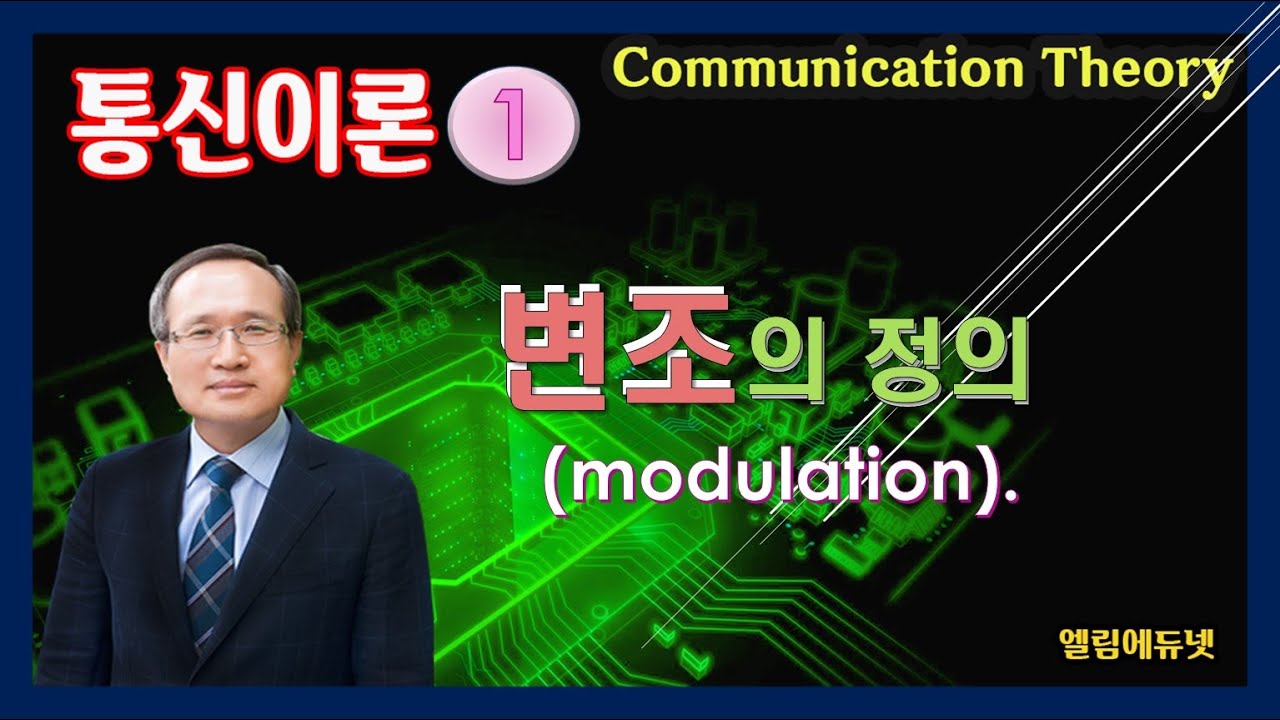 통신이론 1

Communication Theory

변조의 정의

(modulation).

엘림에듀넷